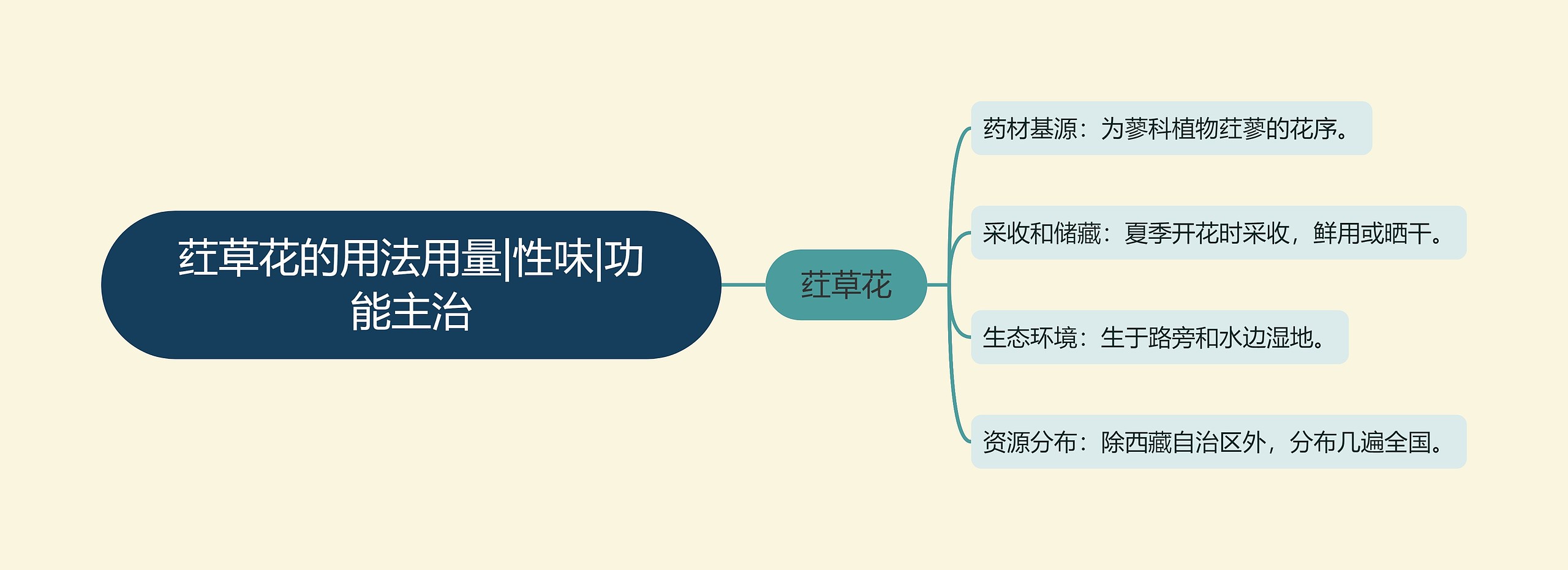 荭草花的用法用量|性味|功能主治

荭草花

药材基源：为蓼科植物荭蓼的花序。

采收和储藏：夏季开花时采收，鲜用或晒干。

生态环境：生于路旁和水边湿地。

资源分布：除西藏自治区外，分布几遍全国。